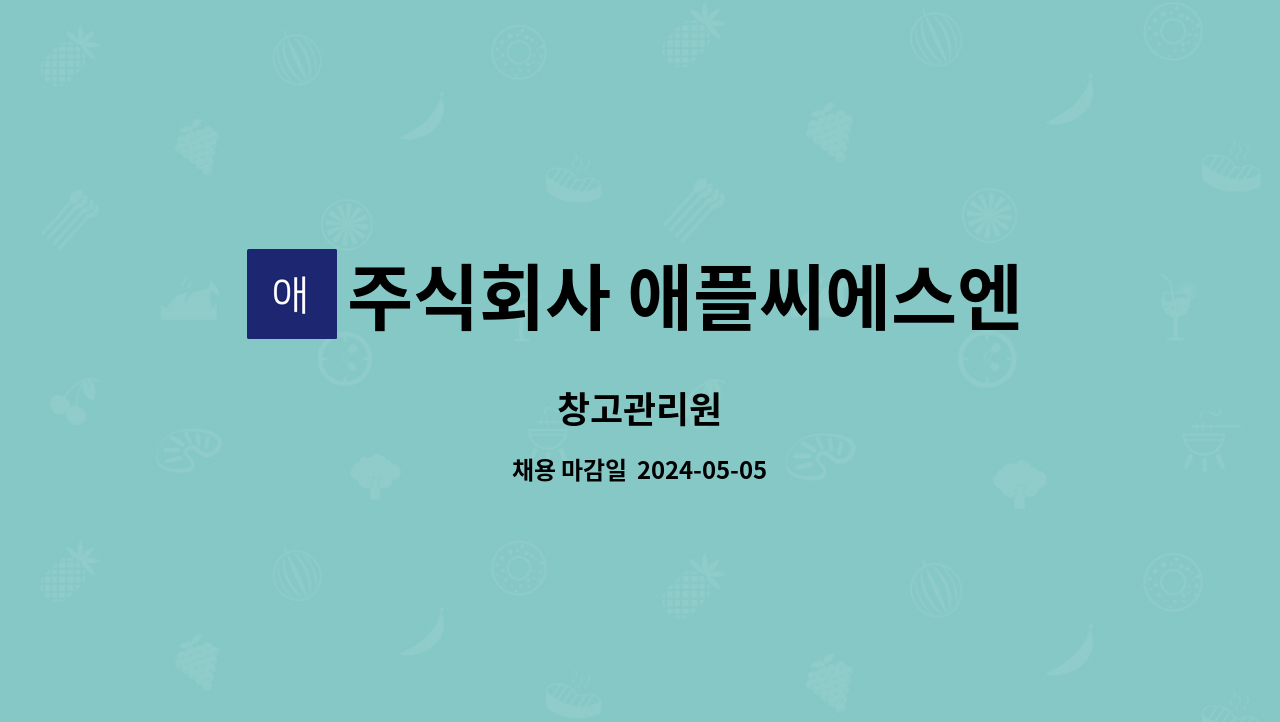 애 주식회사 애플씨에스엔

창고관리원

채용 마감일 2024-05-05